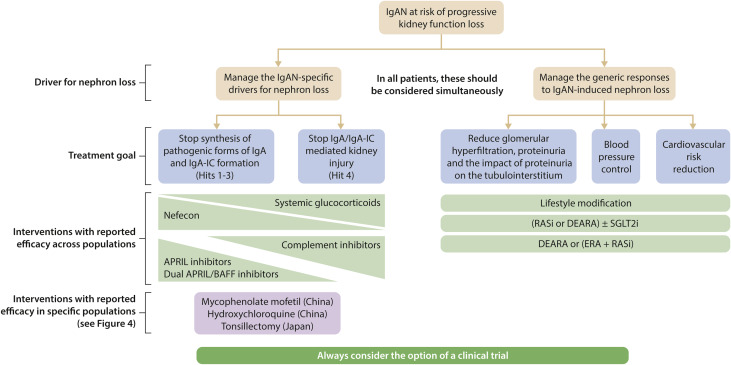 IgAN at risk of progressive kidney function loss

Driver for nephron loss

Manage the IgAN-specific drivers for nephron loss

In all patients, these should be considered simultaneously

Manage the generic responses to IgAN-induced nephron loss

Treatment goal

Stop synthesis of pathogenic forms of IgA and IgA-IC formation (Hits 1-3)

Stop IgA/IgA-IC mediated kidney injury (Hit 4)

Reduce glomerular hyperfiltration, proteinuria and the impact of proteinuria on the tubulointerstitium

Blood pressure control

Cardiovascular risk reduction

Interventions with reported efficacy across populations

Systemic glucocorticoids

Nefecon

Complement inhibitors

APRIL inhibitors
Dual APRIL/BAFF inhibitors

Lifestyle modification

(RASi or DEARA) ± SGLT2i

DEARA or (ERA + RASi)

Interventions with reported efficacy in specific populations (see Figure 4)

Mycophenolate mofetil (China)
Hydroxychloroquine (China)
Tonsillectomy (Japan)

Always consider the option of a clinical trial